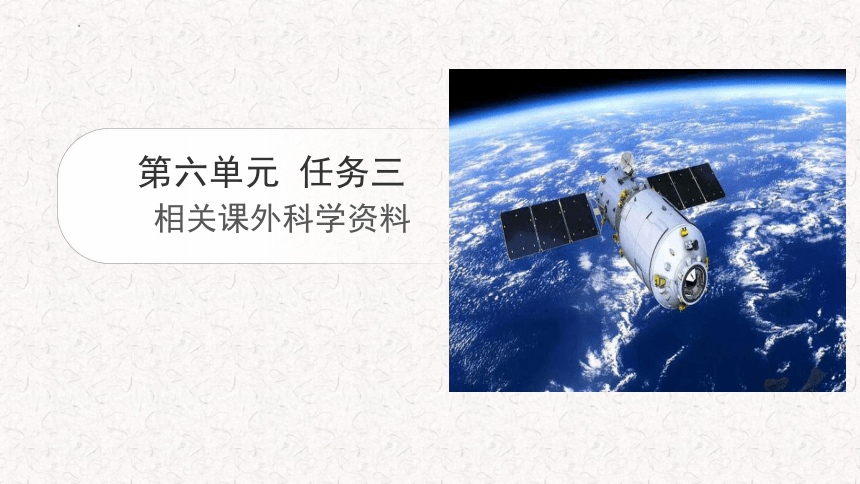 第六单元 任务三
相关课外科学资料